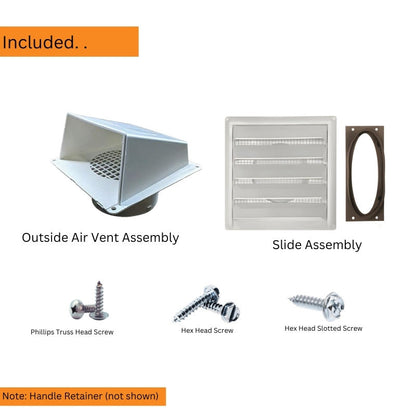 Included. .

Outside Air Vent Assembly

Slide Assembly

Phillips Truss Head Screw

Hex Head Screw

Hex Head Slotted Screw

Note: Handle Retainer (not shown)